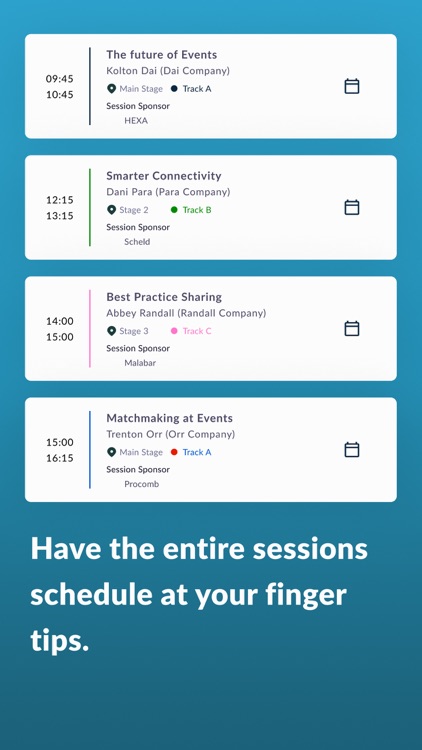 09:45
10:45

The future of Events
Kolton Dai (Dai Company)
Main Stage Track A
Session Sponsor
HEXA

12:15
13:15

Smarter Connectivity
Dani Para (Para Company)
Stage 2 Track B
Session Sponsor
Scheld

14:00
15:00

Best Practice Sharing
Abbey Randall (Randall Company)
Stage 3 Track C
Session Sponsor
Malabar

15:00
16:15

Matchmaking at Events
Trenton Orr (Orr Company)
Main Stage Track A
Session Sponsor
Procomb

Have the entire sessions schedule at your finger tips.